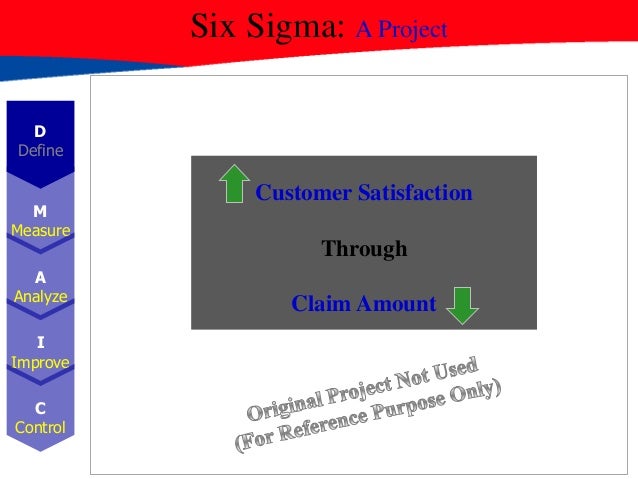 Six Sigma: A Project

D
Define

M
Measure

A
Analyze

I
Improve

C
Control

Customer Satisfaction

Through

Claim Amount

Original Project Not Used
(For Reference Purpose Only)